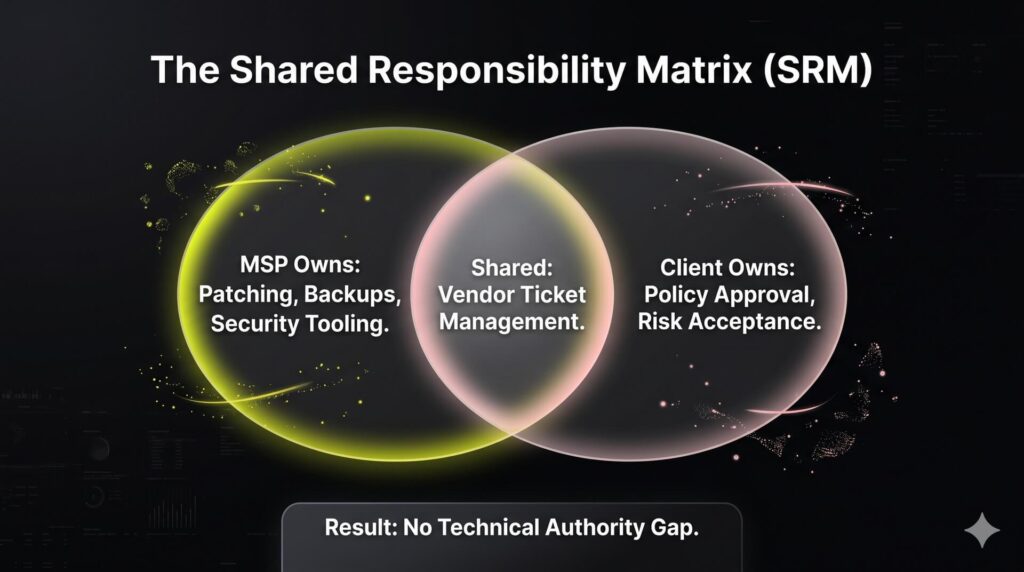 The Shared Responsibility Matrix (SRM)

MSP Owns: Patching, Backups, Security Tooling.

Shared: Vendor Ticket Management.

Client Owns: Policy Approval, Risk Acceptance.

Result: No Technical Authority Gap.